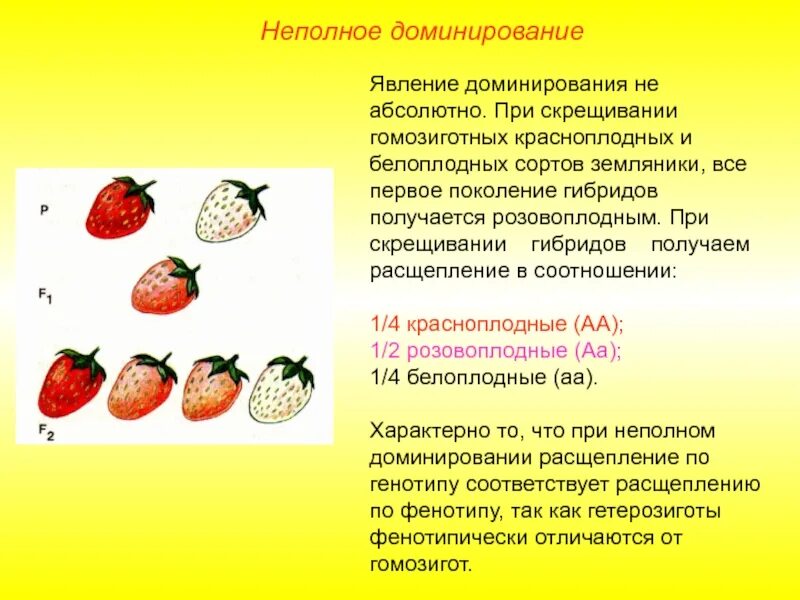 Неполное доминирование

P

$F_1$

$F_2$

Явление доминирования не абсолютно. При скрещивании гомозиготных красноплодных и белоплодных сортов земляники, все первое поколение гибридов получается розовоплодным. При скрещивании гибридов получаем расщепление в соотношении:

1/4 красноплодные (АА);
1/2 розовоплодные (Аа);
1/4 белоплодные (аа).

Характерно то, что при неполном доминировании расщепление по генотипу соответствует расщеплению по фенотипу, так как гетерозиготы фенотипически отличаются от гомозигот.